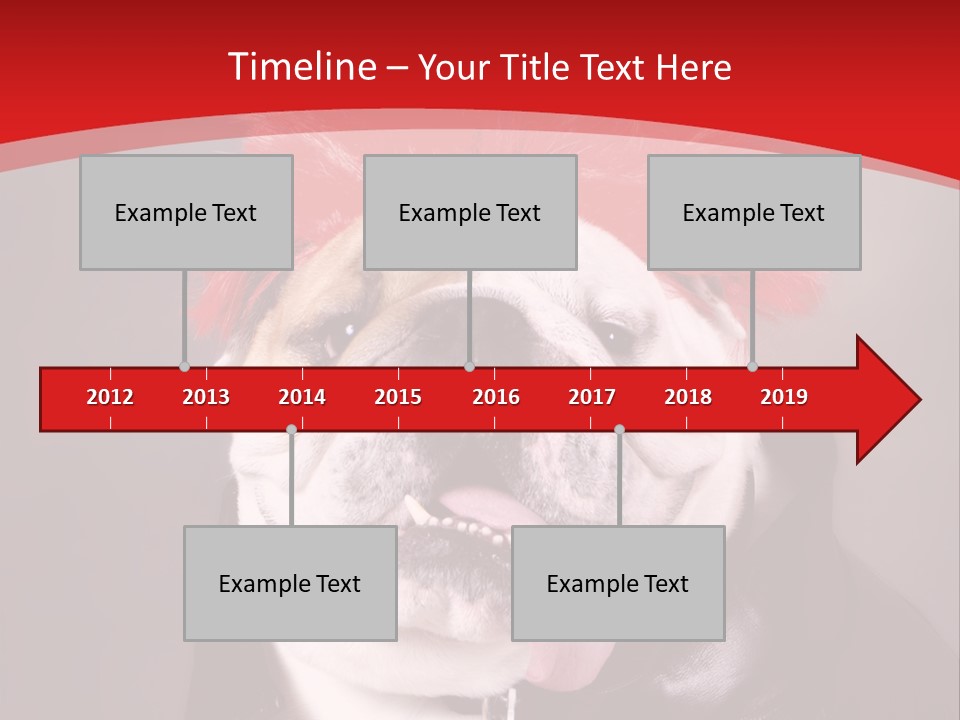 Timeline – Your Title Text Here

Example Text

Example Text

Example Text

2012 2013 2014 2015 2016 2017 2018 2019

Example Text

Example Text